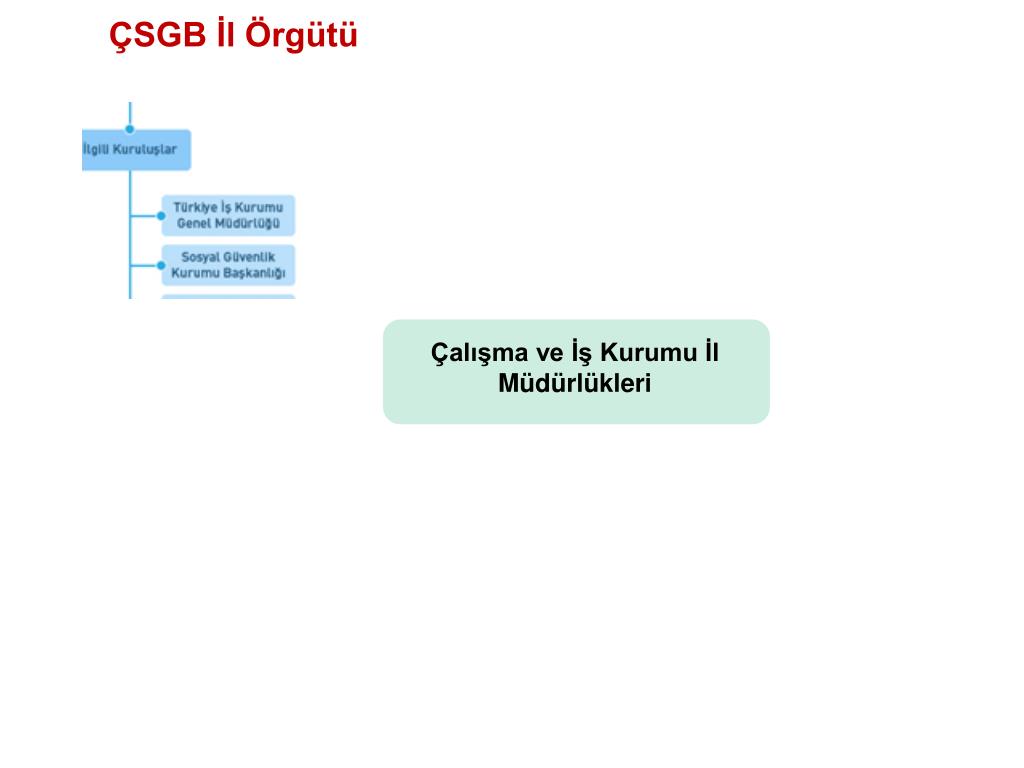 ÇSGB İl Örgütü

İlgili Kuruluşlar

Türkiye İş Kurumu Genel Müdürlüğü

Sosyal Güvenlik Kurumu Başkanlığı

Çalışma ve İş Kurumu İl Müdürlükleri